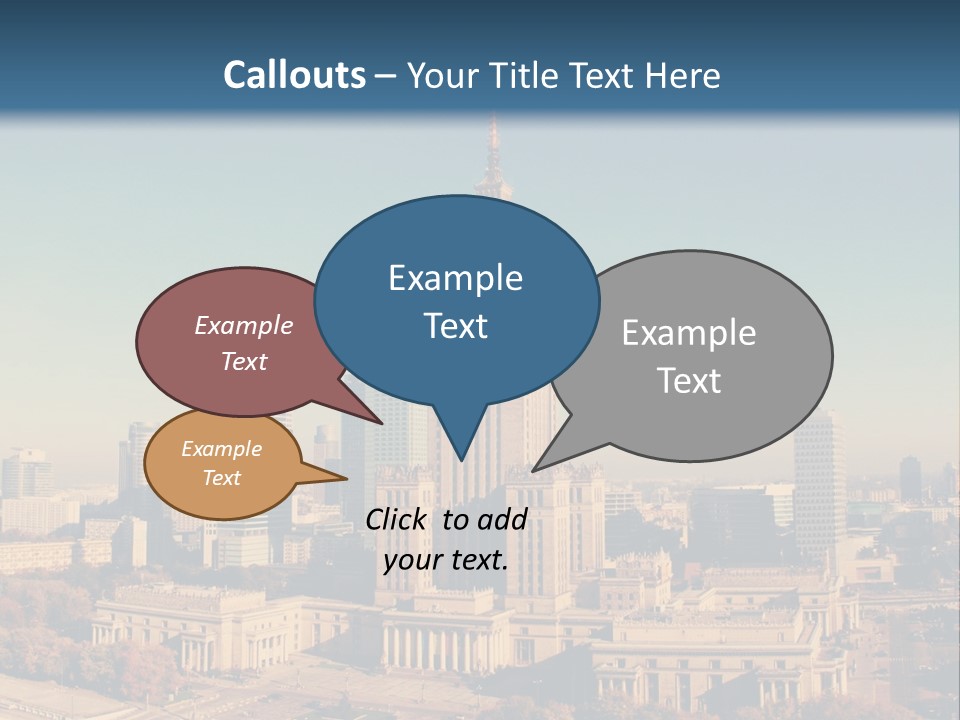 Callouts – Your Title Text Here

Example Text

Example Text

Example Text

Example Text

Click to add your text.